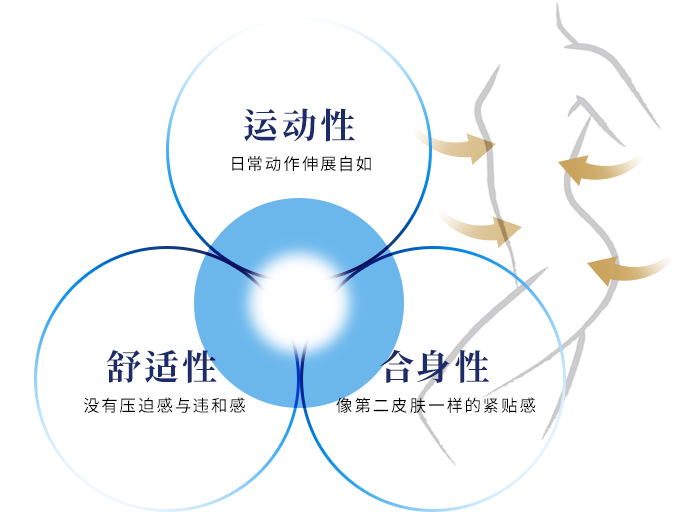 运动性
日常动作伸展自如

舒适性
没有压迫感与违和感

合身性
像第二皮肤一样的紧贴感